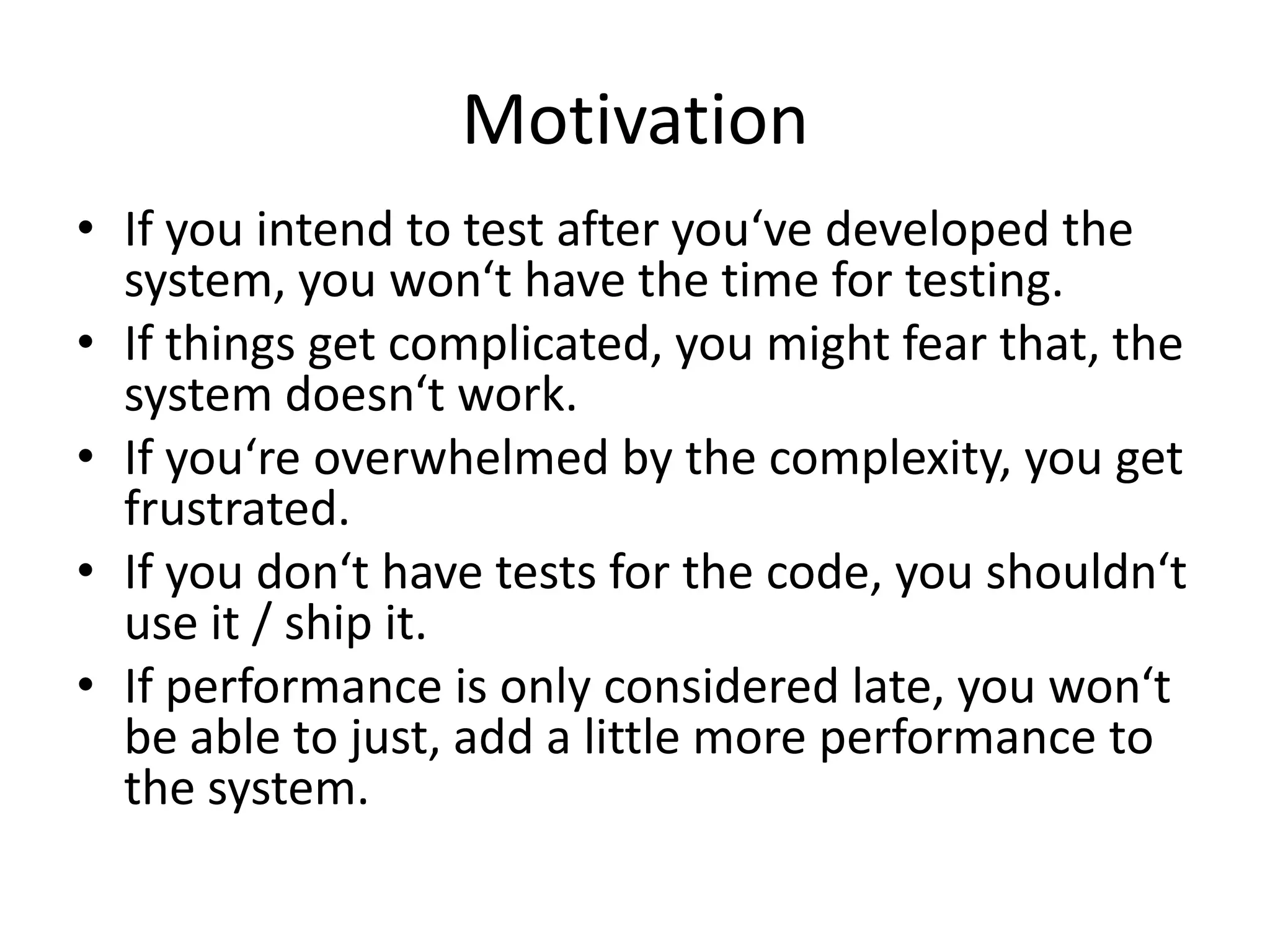 Motivation

• If you intend to test after you‘ve developed the system, you won‘t have the time for testing.
• If things get complicated, you might fear that, the system doesn‘t work.
• If you‘re overwhelmed by the complexity, you get frustrated.
• If you don‘t have tests for the code, you shouldn‘t use it / ship it.
• If performance is only considered late, you won‘t be able to just, add a little more performance to the system.